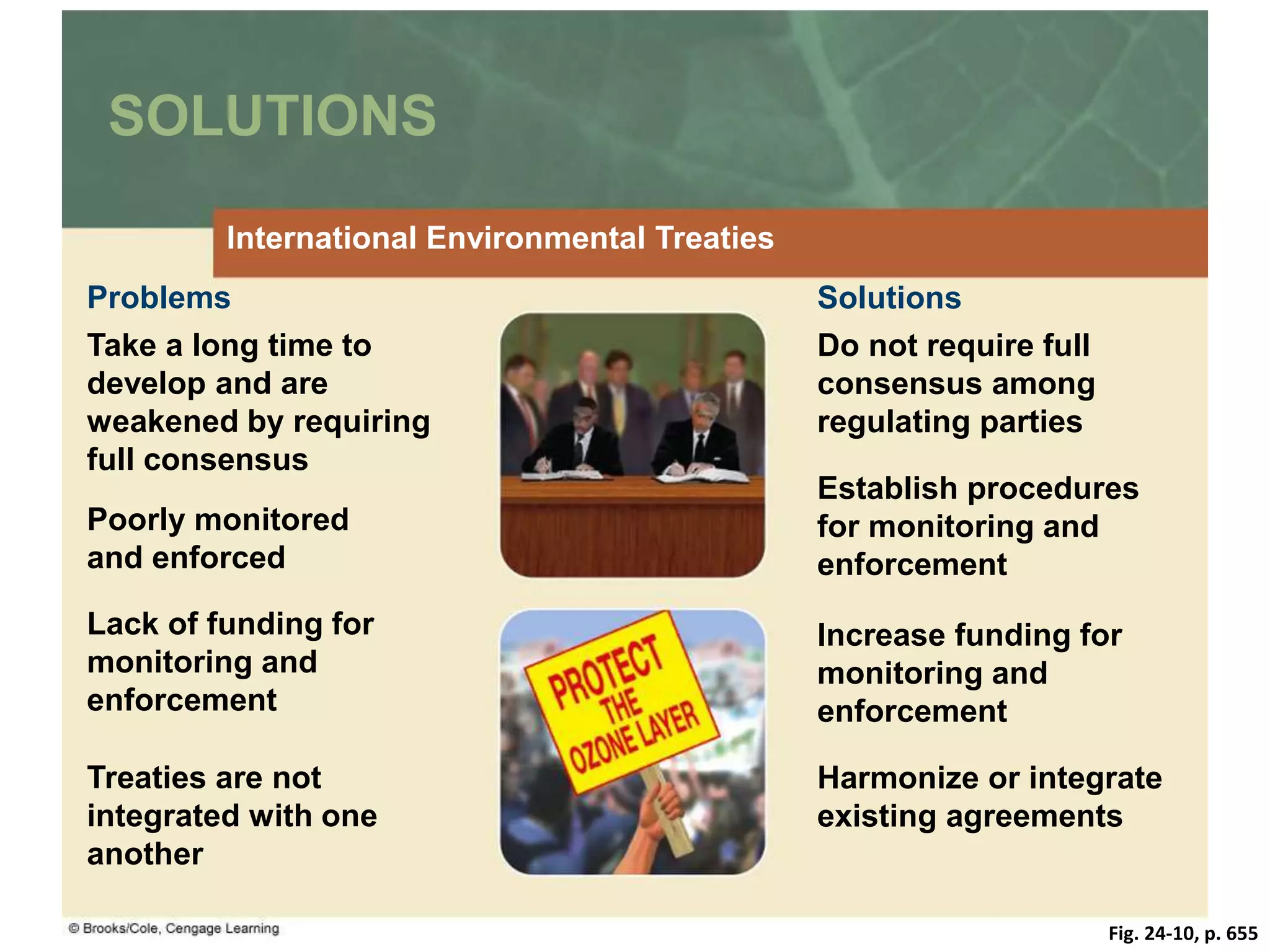 SOLUTIONS

International Environmental Treaties

Problems

Take a long time to develop and are weakened by requiring full consensus

Poorly monitored and enforced

Lack of funding for monitoring and enforcement

Treaties are not integrated with one another

PROTECT THE OZONE LAYER

Solutions

Do not require full consensus among regulating parties

Establish procedures for monitoring and enforcement

Increase funding for monitoring and enforcement

Harmonize or integrate existing agreements

© Brooks/Cole, Cengage Learning

Fig. 24-10, p. 655